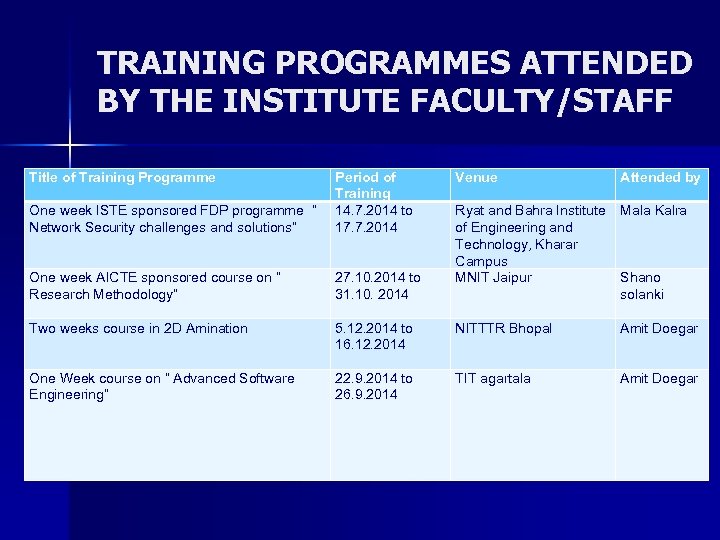 TRAINING PROGRAMMES ATTENDED BY THE INSTITUTE FACULTY/STAFF

| Title of Training Programme | Period of Training | Venue | Attended by |
|---|---|---|---|
| One week ISTE sponsored FDP programme " Network Security challenges and solutions" | 14.7.2014 to 17.7.2014 | Ryat and Bahra Institute of Engineering and Technology, Kharar Campus | Mala Kalra |
| One week AICTE sponsored course on " Research Methodology" | 27.10.2014 to 31.10. 2014 | MNIT Jaipur | Shano solanki |
| Two weeks course in 2D Amination | 5.12.2014 to 16.12.2014 | NITTTR Bhopal | Amit Doegar |
| One Week course on " Advanced Software Engineering" | 22.9.2014 to 26.9.2014 | TIT agartala | Amit Doegar |